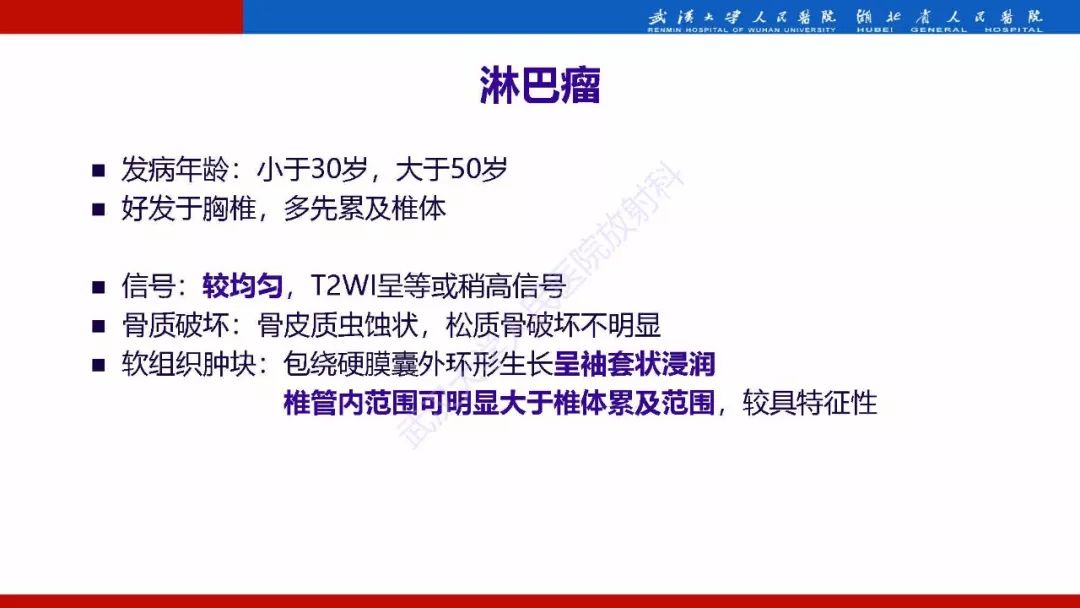 武汉大学人民医院 湖北省人民医院
RENMIN HOSPITAL OF WUHAN UNIVERSITY HUBEI GENERAL HOSPITAL

淋巴瘤

■ 发病年龄：小于30岁，大于50岁
■ 好发于胸椎，多先累及椎体

■ 信号：较均匀，T2WI呈等或稍高信号
■ 骨质破坏：骨皮质虫蚀状，松质骨破坏不明显
■ 软组织肿块：包绕硬膜囊外环形生长呈袖套状浸润
椎管内范围可明显大于椎体累及范围，较具特征性

武汉大学人民医院放射科